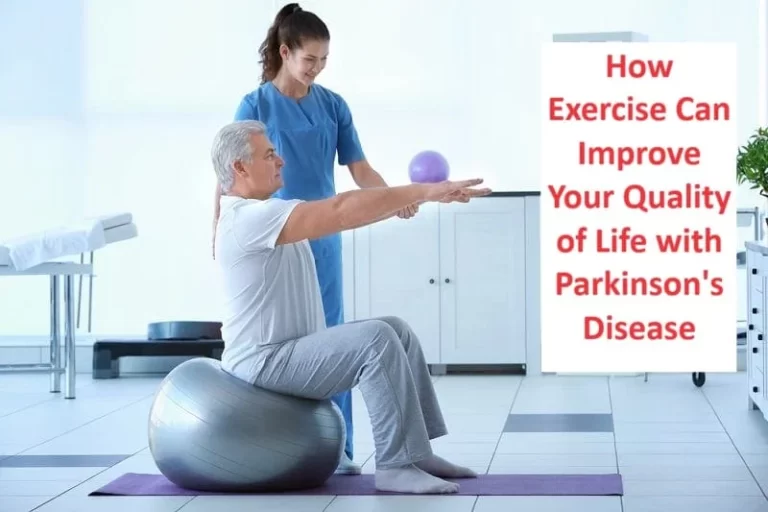 How Exercise Can Improve Your Quality of Life with Parkinson's Disease